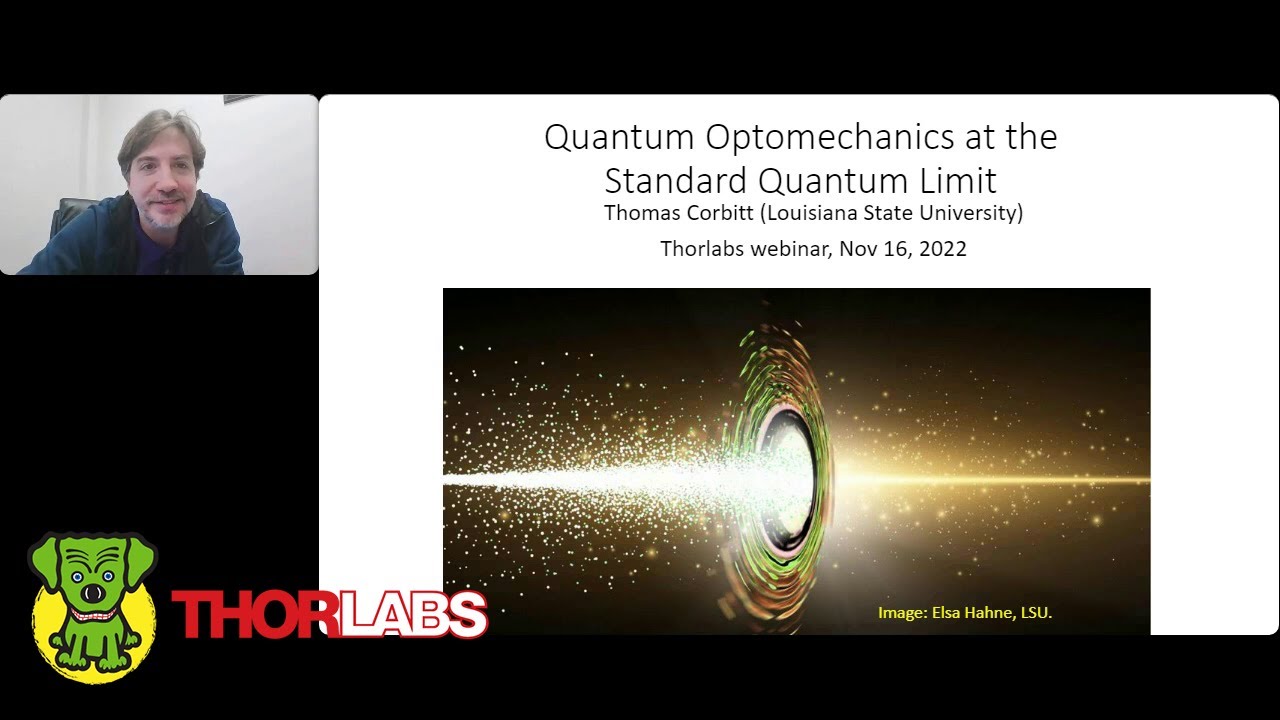 Quantum Optomechanics at the Standard Quantum Limit

Thomas Corbitt (Louisiana State University)

Thorlabs webinar, Nov 16, 2022

Image: Elsa Hahne, LSU.

THORLABS